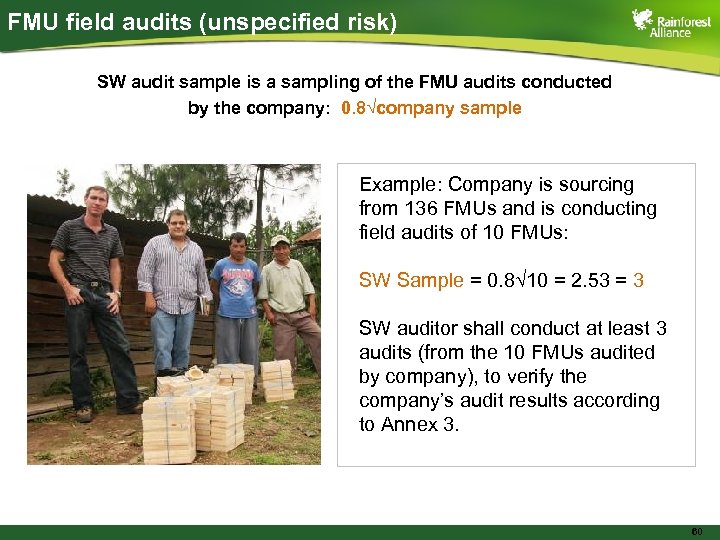 FMU field audits (unspecified risk)

Rainforest Alliance

SW audit sample is a sampling of the FMU audits conducted by the company: $0.8\sqrt{\text{company sample}}$

Example: Company is sourcing from 136 FMUs and is conducting field audits of 10 FMUs:

SW Sample = $0.8\sqrt{10}$ = 2.53 = 3

SW auditor shall conduct at least 3 audits (from the 10 FMUs audited by company), to verify the company's audit results according to Annex 3.

60